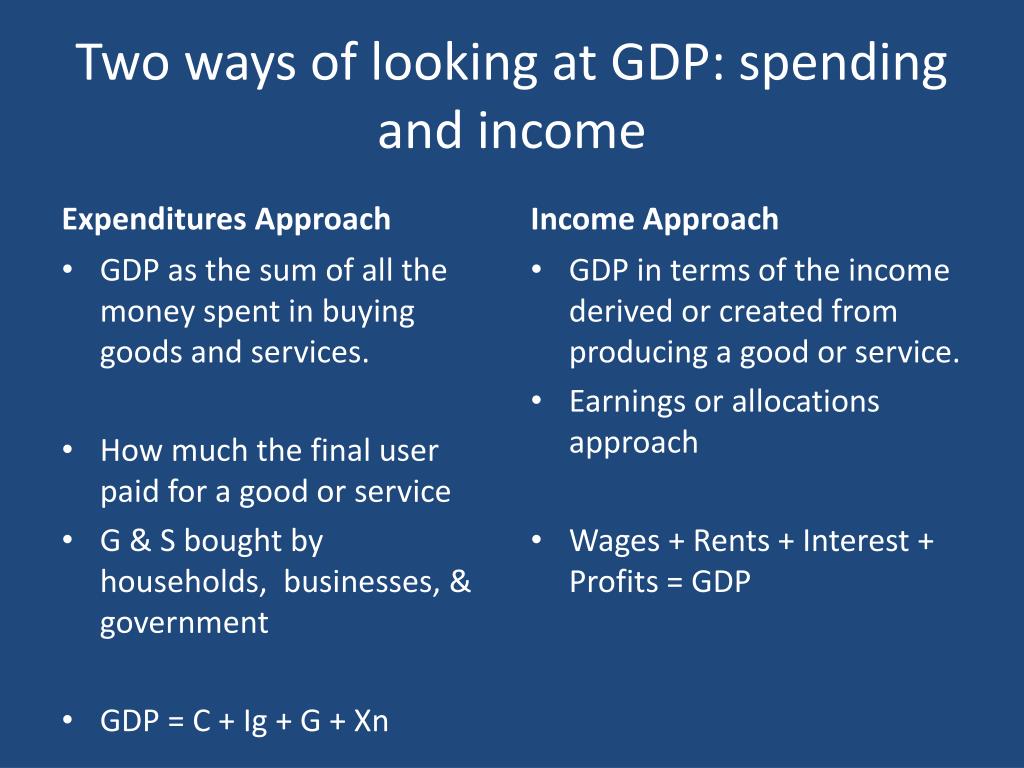 Two ways of looking at GDP: spending and income

Expenditures Approach

• GDP as the sum of all the money spent in buying goods and services.

• How much the final user paid for a good or service
• G & S bought by households, businesses, & government

• GDP = C + Ig + G + Xn

Income Approach

• GDP in terms of the income derived or created from producing a good or service.
• Earnings or allocations approach

• Wages + Rents + Interest + Profits = GDP